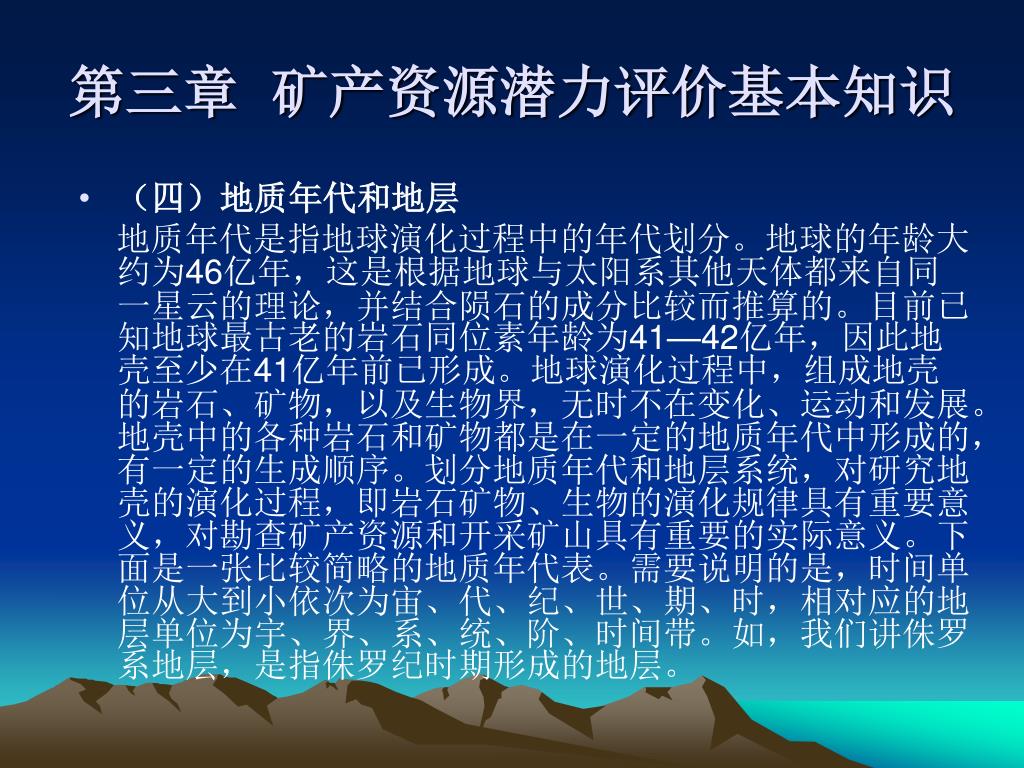 第三章 矿产资源潜力评价基本知识

• （四）地质年代和地层

地质年代是指地球演化过程中的年代划分。地球的年龄大约为46亿年，这是根据地球与太阳系其他天体都来自同一星云的理论，并结合陨石的成分比较而推算的。目前已知地球最古老的岩石同位素年龄为41—42亿年，因此地壳至少在41亿年前已形成。地球演化过程中，组成地壳的岩石、矿物，以及生物界，无时不在变化、运动和发展。地壳中的各种岩石和矿物都是在一定的地质年代中形成的，有一定的生成顺序。划分地质年代和地层系统，对研究地壳的演化过程，即岩石矿物、生物的演化规律具有重要意义，对勘查矿产资源和开采矿山具有重要的实际意义。下面是一张比较简略的地质年代表。需要说明的是，时间单位从大到小依次为宙、代、纪、世、期、时，相对应的地层单位为宇、界、系、统、阶、时间带。如，我们讲侏罗系地层，是指侏罗纪时期形成的地层。